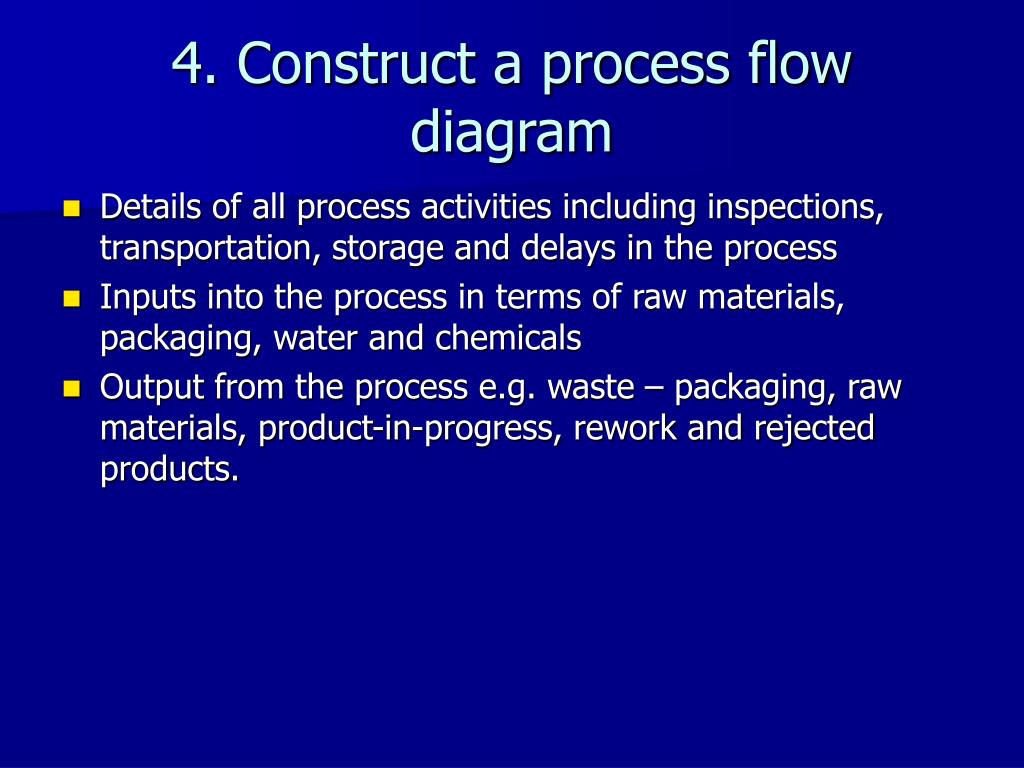 4. Construct a process flow diagram

- Details of all process activities including inspections, transportation, storage and delays in the process
- Inputs into the process in terms of raw materials, packaging, water and chemicals
- Output from the process e.g. waste – packaging, raw materials, product-in-progress, rework and rejected products.